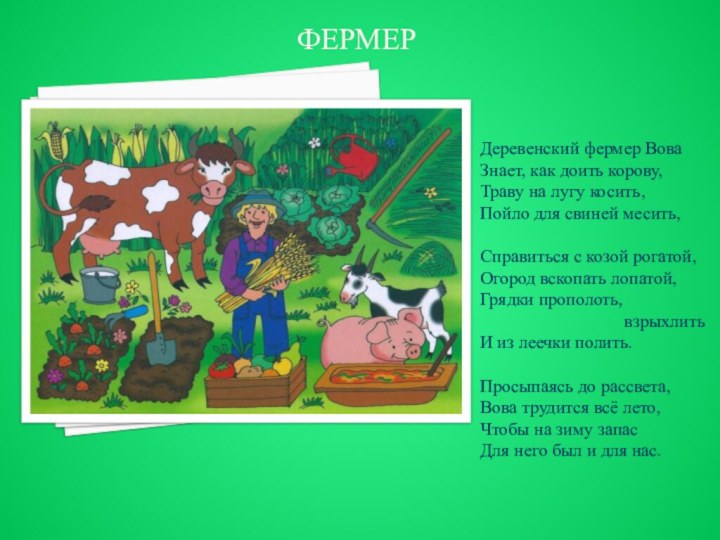 ФЕРМЕР

Деревенский фермер Вова
Знает, как доить корову,
Траву на лугу косить,
Пойло для свиней месить,

Справиться с козой рогатой,
Огород вскопать лопатой,
Грядки прополоть,
взрыхлить
И из леечки полить.

Просыпаясь до рассвета,
Вова трудится всё лето,
Чтобы на зиму запас
Для него был и для нас.